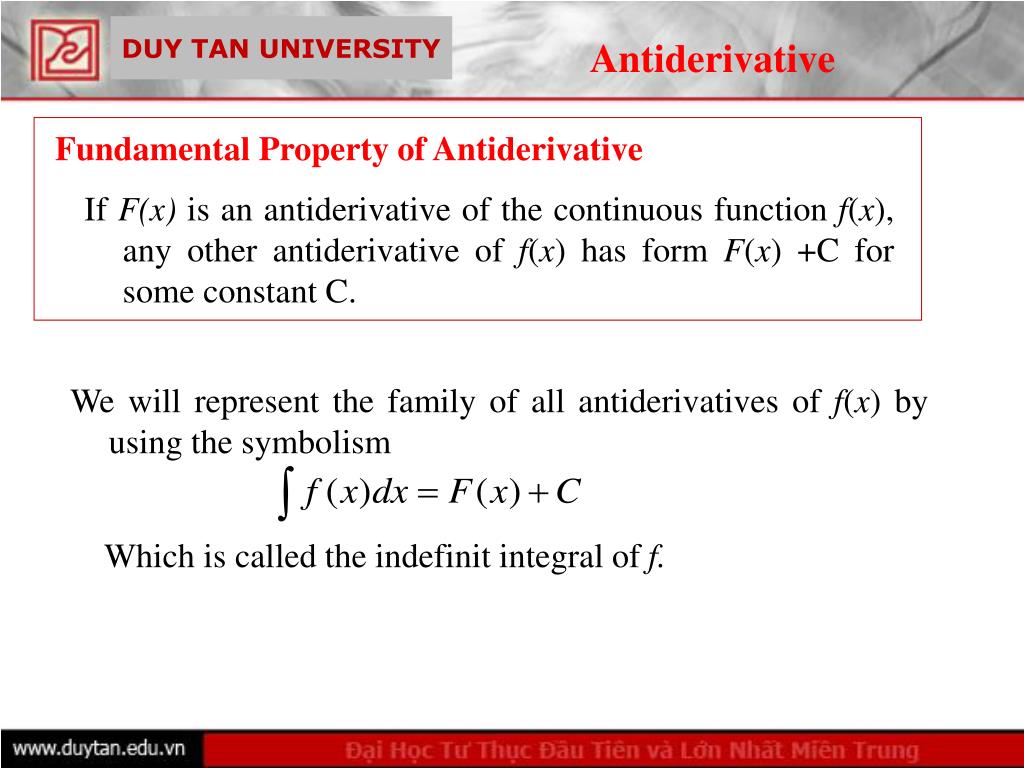 DUY TAN UNIVERSITY

Antiderivative

Fundamental Property of Antiderivative

If $F(x)$ is an antiderivative of the continuous function $f(x)$, any other antiderivative of $f(x)$ has form $F(x)$ +C for some constant C.

We will represent the family of all antiderivatives of $f(x)$ by using the symbolism

$\int f(x)dx = F(x) + C$

Which is called the indefinit integral of $f$.

www.duytan.edu.vn

Đại Học Tư Thục Đầu Tiên và Lớn Nhất Miền Trung